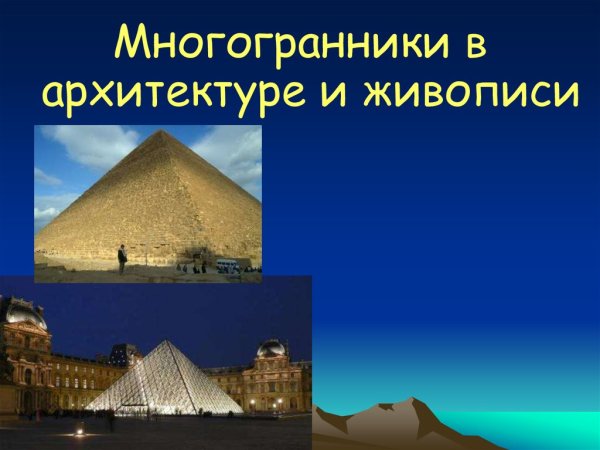 Многогранники в архитектуре и живописи